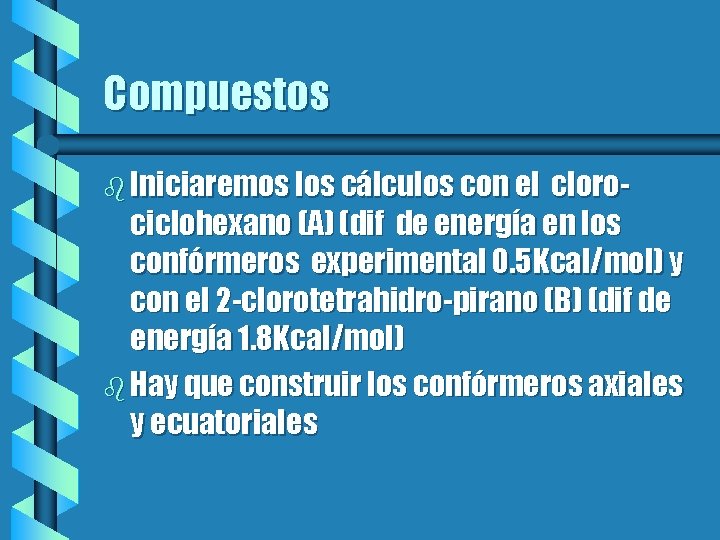 Compuestos

Iniciaremos los cálculos con el cloro-ciclohexano (A) (dif de energía en los confórmeros experimental 0.5Kcal/mol) y con el 2-clorotetrahidro-pirano (B) (dif de energía 1.8Kcal/mol)

Hay que construir los confórmeros axiales y ecuatoriales